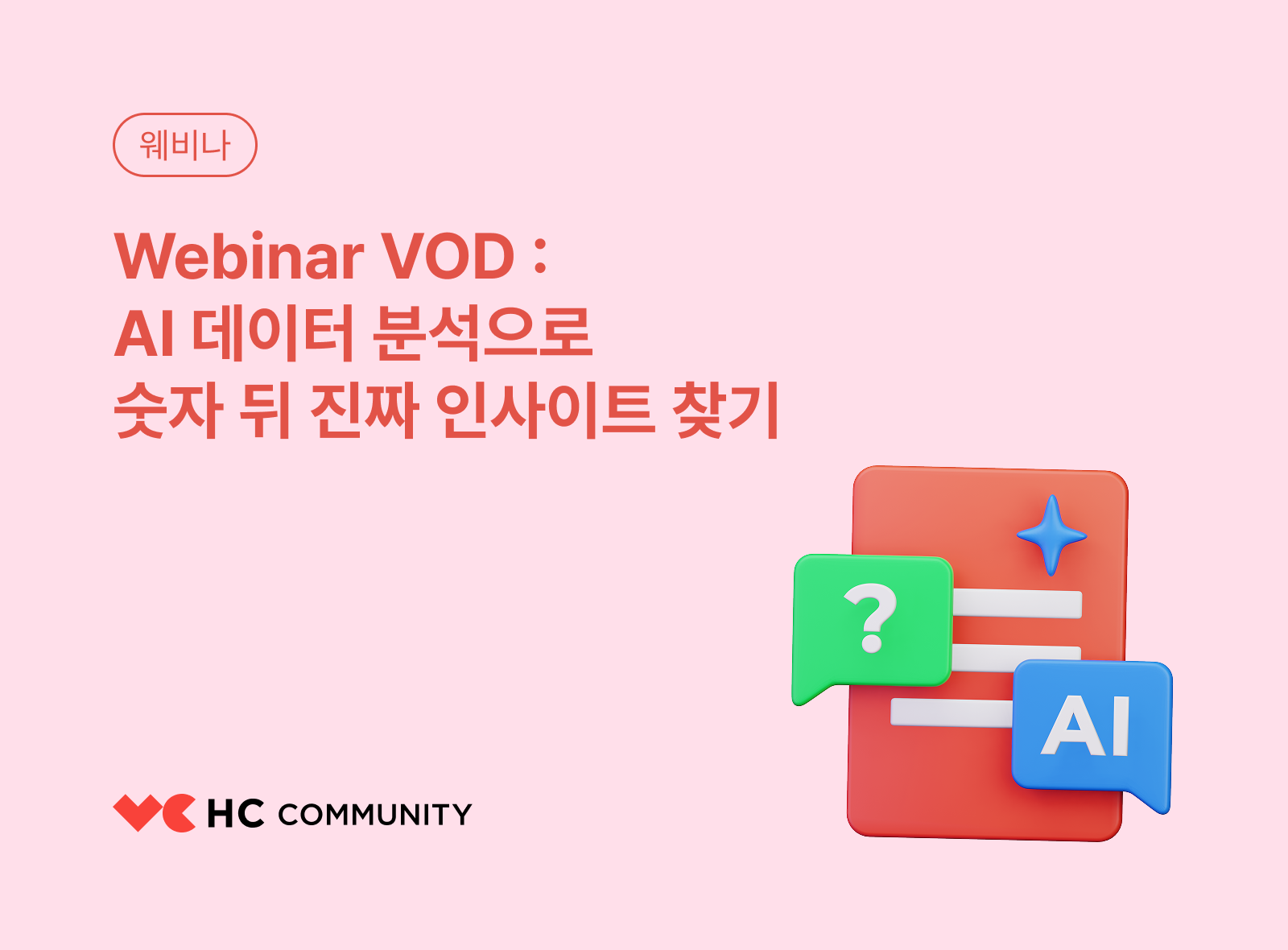 웨비나

Webinar VOD :
AI 데이터 분석으로
숫자 뒤 진짜 인사이트 찾기

?

AI

HC COMMUNITY